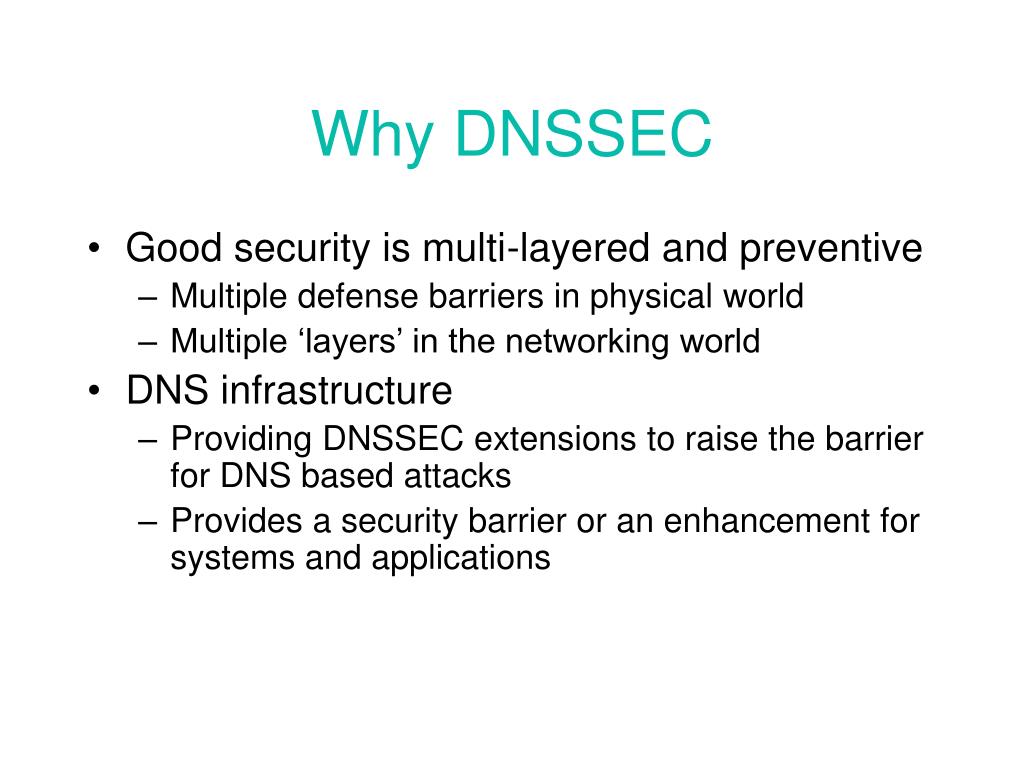 Why DNSSEC

• Good security is multi-layered and preventive
  – Multiple defense barriers in physical world
  – Multiple ‘layers’ in the networking world
• DNS infrastructure
  – Providing DNSSEC extensions to raise the barrier for DNS based attacks
  – Provides a security barrier or an enhancement for systems and applications